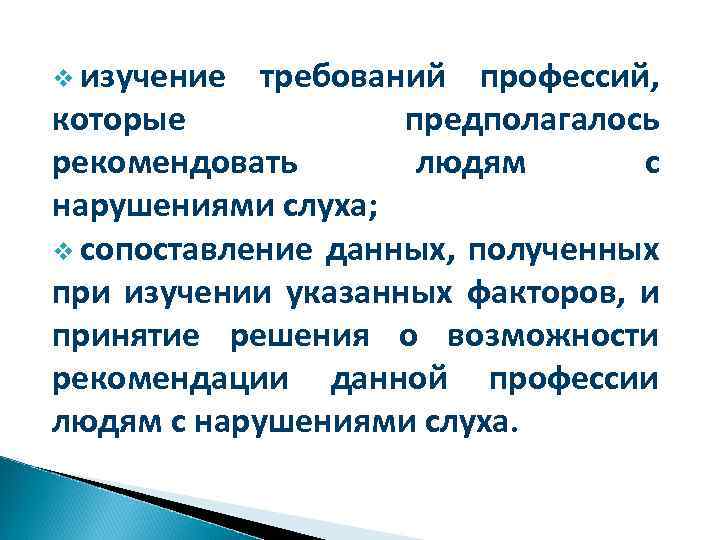 ❖ изучение требований профессий, которые предполагалось рекомендовать людям с нарушениями слуха;

❖ сопоставление данных, полученных при изучении указанных факторов, и принятие решения о возможности рекомендации данной профессии людям с нарушениями слуха.